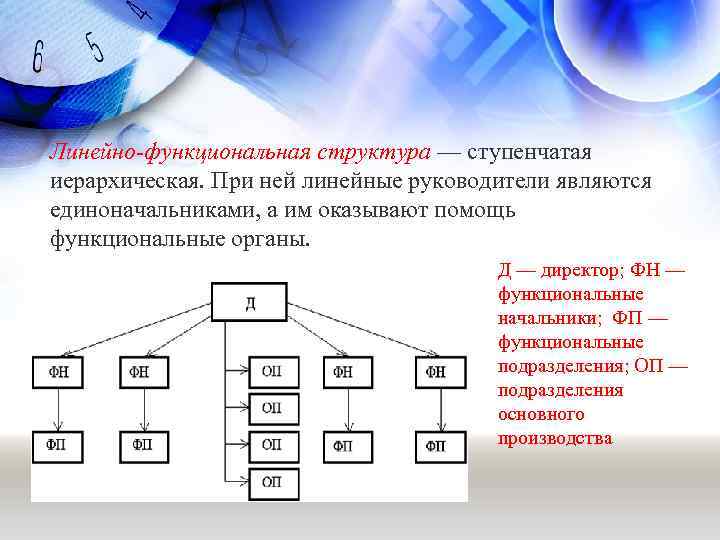 6 5 4

Линейно-функциональная структура — ступенчатая иерархическая. При ней линейные руководители являются единоначальниками, а им оказывают помощь функциональные органы.

Д

ФН ФН ОП ФН ФН

ОП

ФП ФП ОП ФП ФП

ОП

Д — директор; ФН — функциональные начальники; ФП — функциональные подразделения; ОП — подразделения основного производства